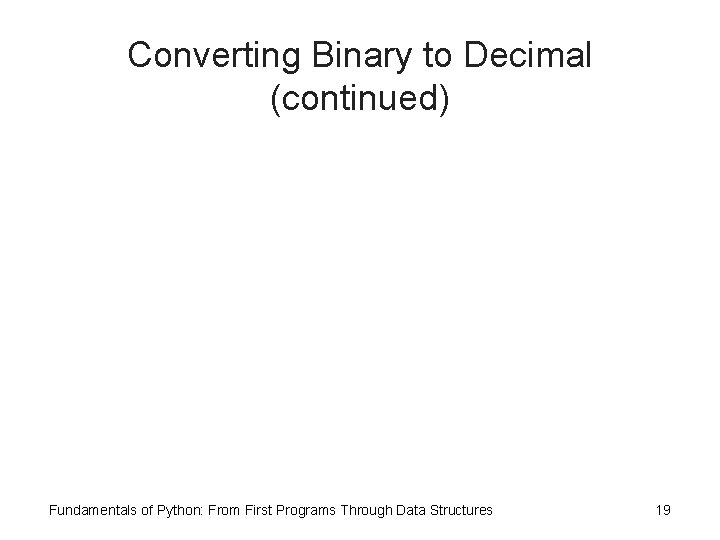 Converting Binary to Decimal (continued)

Fundamentals of Python: From First Programs Through Data Structures

19